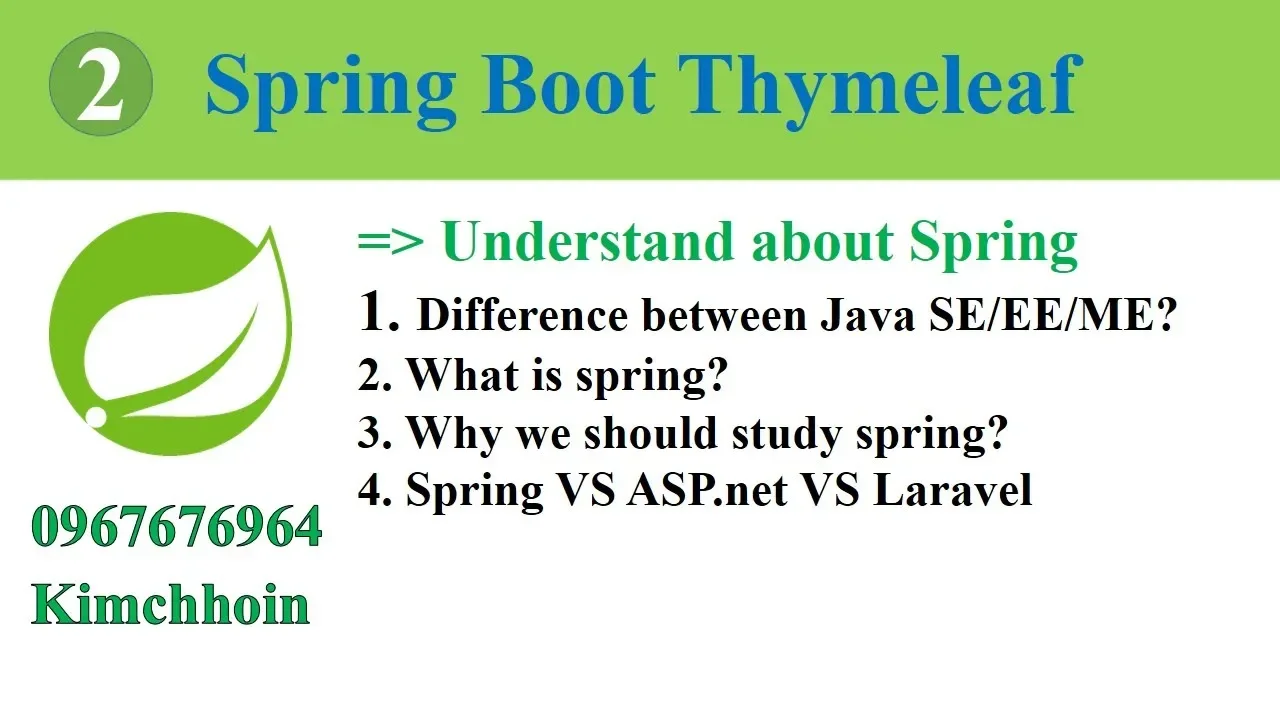 2 Spring Boot Thymeleaf

=> Understand about Spring

1. Difference between Java SE/EE/ME?
2. What is spring?
3. Why we should study spring?
4. Spring VS ASP.net VS Laravel

0967676964
Kimchhoin